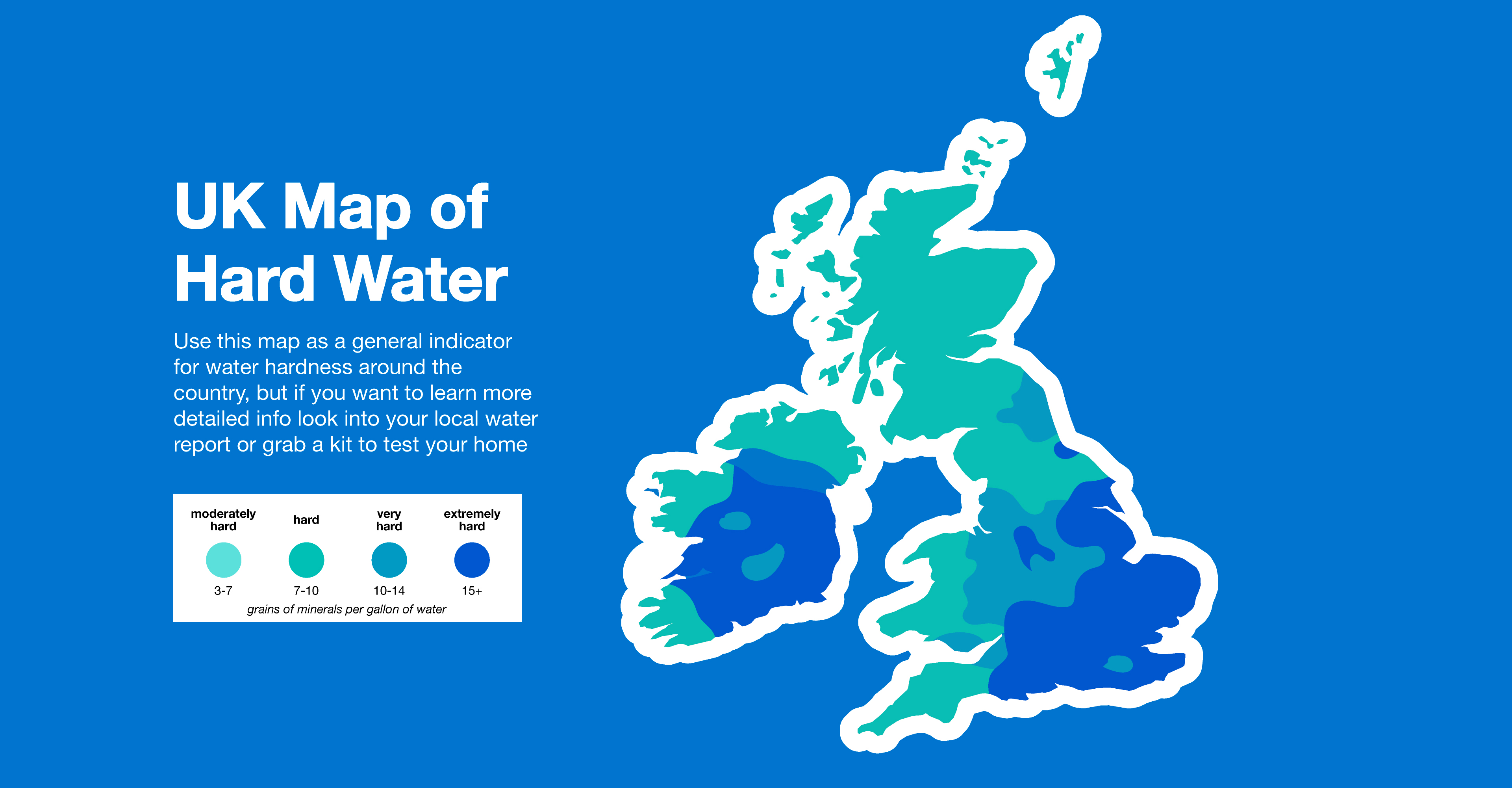 UK Map of Hard Water

Use this map as a general indicator for water hardness around the country, but if you want to learn more detailed info look into your local water report or grab a kit to test your home

| moderately hard | hard | very hard | extremely hard |
|---|---|---|---|
| 3-7 | 7-10 | 10-14 | 15+ |

grains of minerals per gallon of water